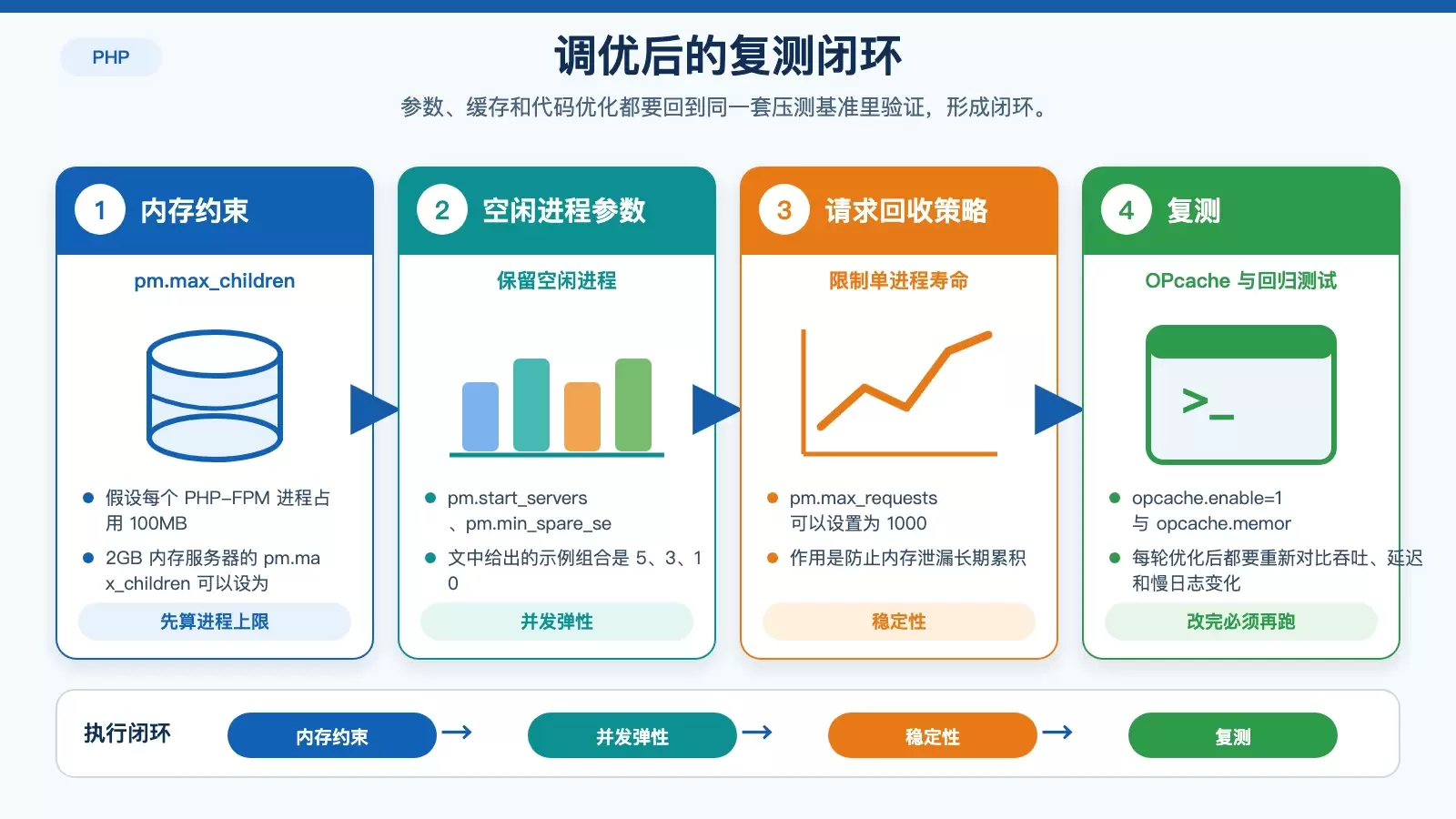 PHP

调优后的复测闭环

参数、缓存和代码优化都要回到同一套压测基准里验证，形成闭环。

1 内存约束

pm.max_children

• 假设每个PHP-FPM进程占用100MB
• 2GB内存服务器的pm.max_children可以设为

先算进程上限

2 空闲进程参数

保留空闲进程

• pm.start_servers、pm.min_spare_se
• 文中给出的示例组合是5、3、10

并发弹性

3 请求回收策略

限制单进程寿命

• pm.max_requests可以设置为1000
• 作用是防止内存泄漏长期累积

稳定性

4 复测

OPcache与回归测试

>_

• opcache.enable=1与opcache.memor
• 每轮优化后都要重新对比吞吐、延迟和慢日志变化

改完必须再跑

执行闭环

内存约束 → 并发弹性 → 稳定性 → 复测